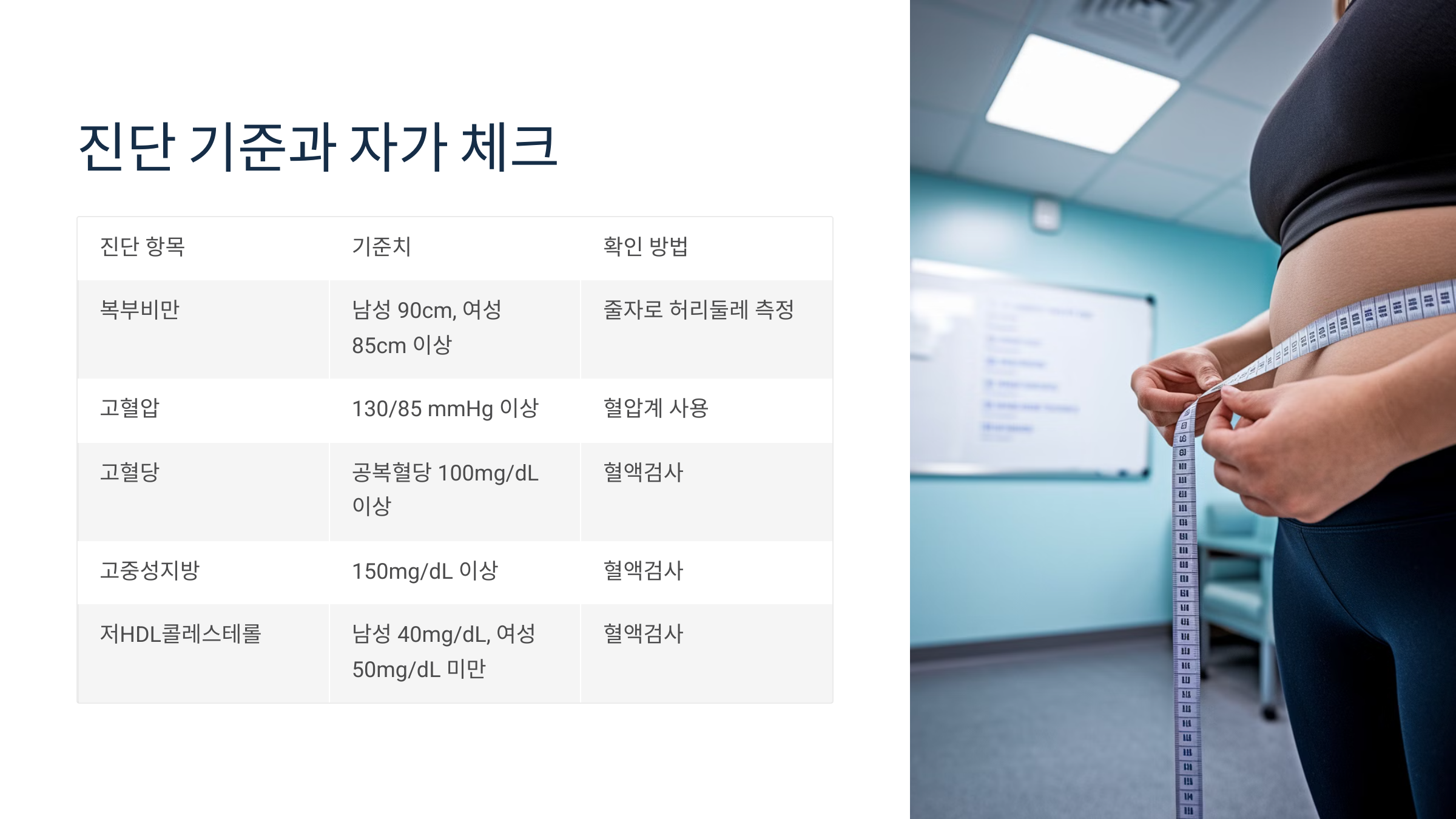 진단 기준과 자가 체크

| 진단 항목 | 기준치 | 확인 방법 |
|---|---|---|
| 복부비만 | 남성 90cm, 여성 85cm 이상 | 줄자로 허리둘레 측정 |
| 고혈압 | 130/85 mmHg 이상 | 혈압계 사용 |
| 고혈당 | 공복혈당 100mg/dL 이상 | 혈액검사 |
| 고중성지방 | 150mg/dL 이상 | 혈액검사 |
| 저HDL콜레스테롤 | 남성 40mg/dL, 여성 50mg/dL 미만 | 혈액검사 |